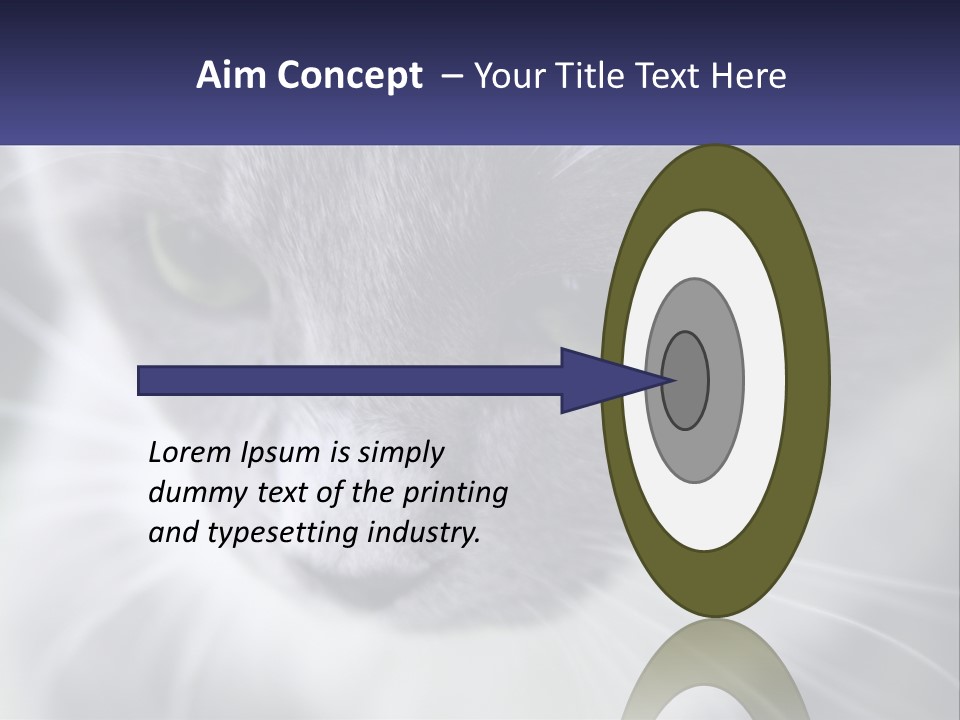 Aim Concept – Your Title Text Here

Lorem Ipsum is simply dummy text of the printing and typesetting industry.